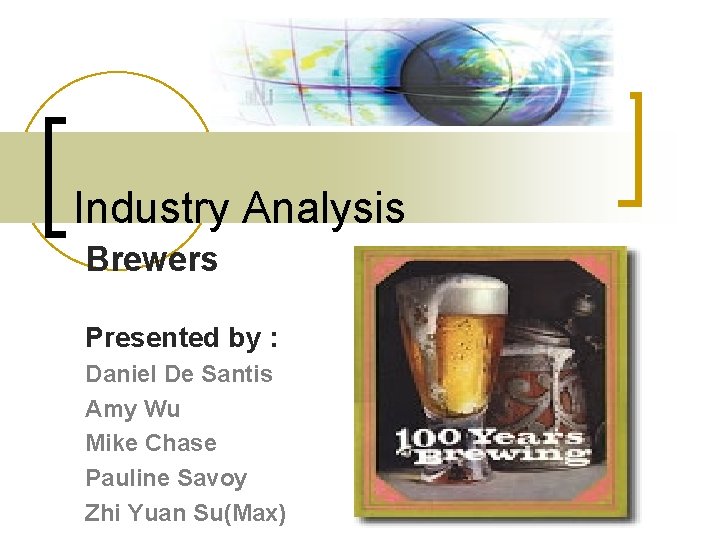 Industry Analysis
Brewers

Presented by :
Daniel De Santis
Amy Wu
Mike Chase
Pauline Savoy
Zhi Yuan Su(Max)

100 Years of Brewing